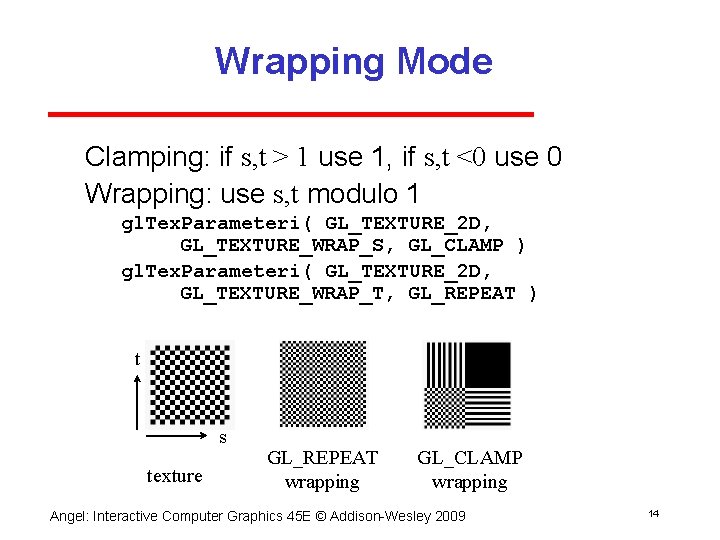 Wrapping Mode

Clamping: if s,t > 1 use 1, if s,t <0 use 0

Wrapping: use s,t modulo 1

glTexParameteri( GL_TEXTURE_2D, GL_TEXTURE_WRAP_S, GL_CLAMP )
glTexParameteri( GL_TEXTURE_2D, GL_TEXTURE_WRAP_T, GL_REPEAT )

t

s

texture

GL_REPEAT wrapping

GL_CLAMP wrapping

Angel: Interactive Computer Graphics 45E © Addison-Wesley 2009

14